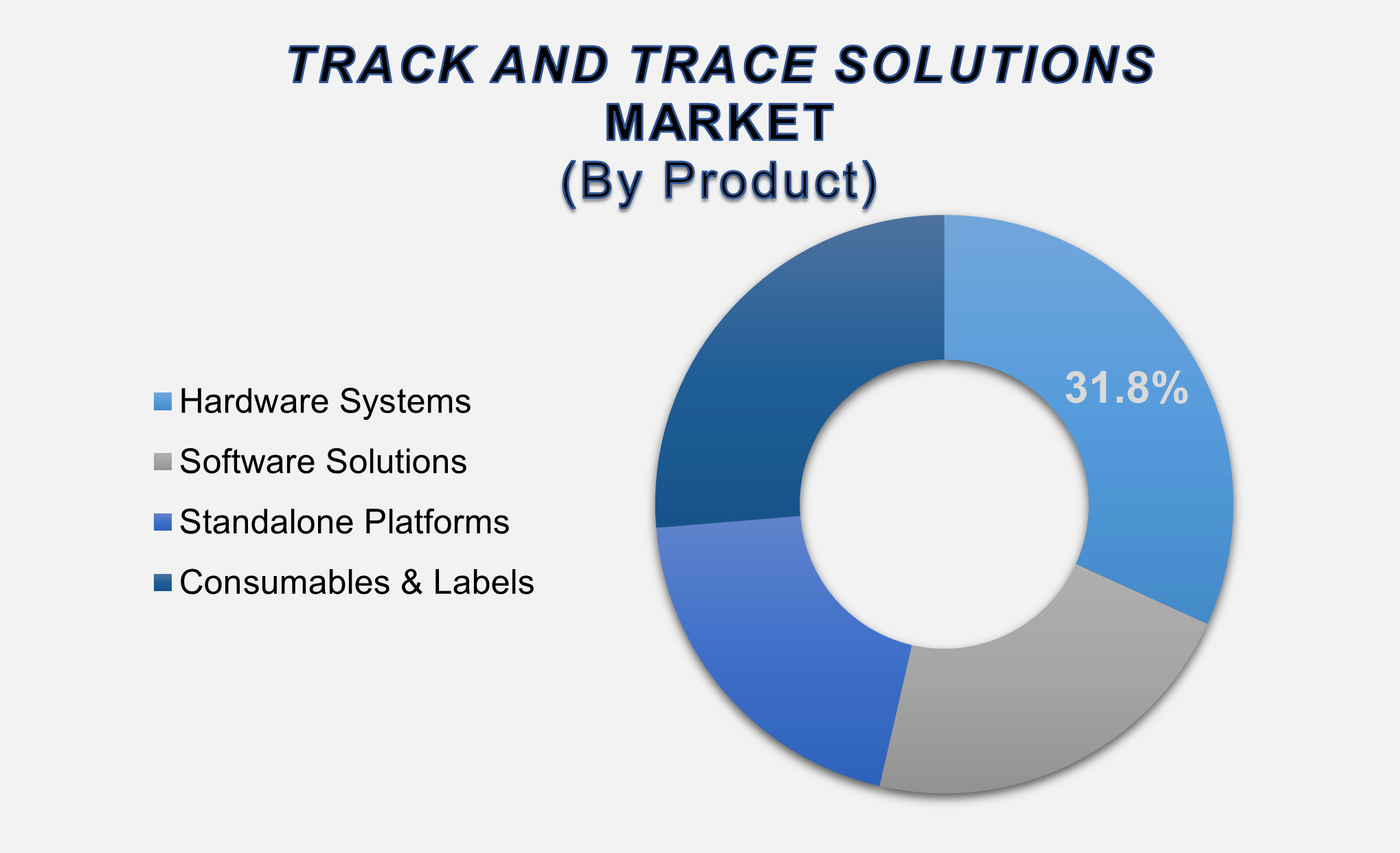 TRACK AND TRACE SOLUTIONS MARKET
(By Product)

Hardware Systems
Software Solutions
Standalone Platforms
Consumables & Labels

31.8%